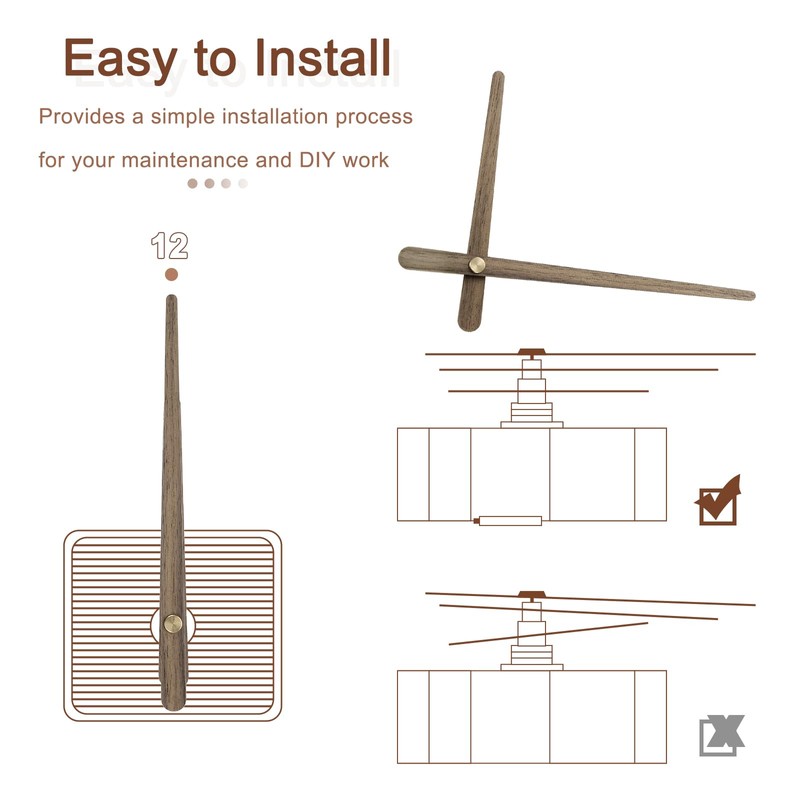 Easy to Install

Provides a simple installation process

for your maintenance and DIY work

12